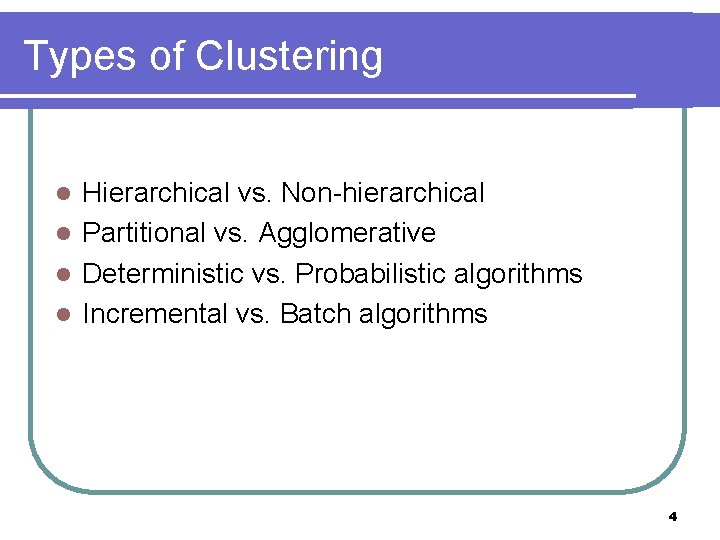 Types of Clustering

- Hierarchical vs. Non-hierarchical
- Partitional vs. Agglomerative
- Deterministic vs. Probabilistic algorithms
- Incremental vs. Batch algorithms

4